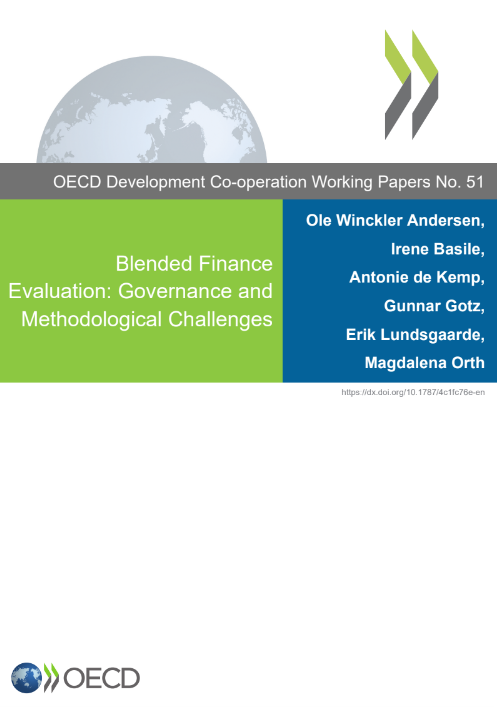 OECD Development Co-operation Working Papers No. 51

Blended Finance Evaluation: Governance and Methodological Challenges

Ole Winckler Andersen,
Irene Basile,
Antonie de Kemp,
Gunnar Gotz,
Erik Lundsgaarde,
Magdalena Orth

https://dx.doi.org/10.1787/4c1fc76e-en

OECD